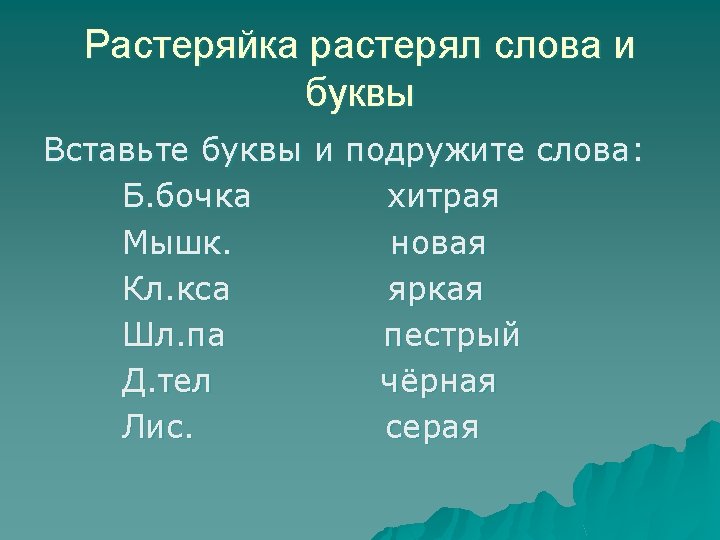 Растеряйка растерял слова и буквы

Вставьте буквы и подружите слова:

Б.бочка хитрая
Мышк. новая
Кл.кса яркая
Шл.па пестрый
Д.тел чёрная
Лис. серая